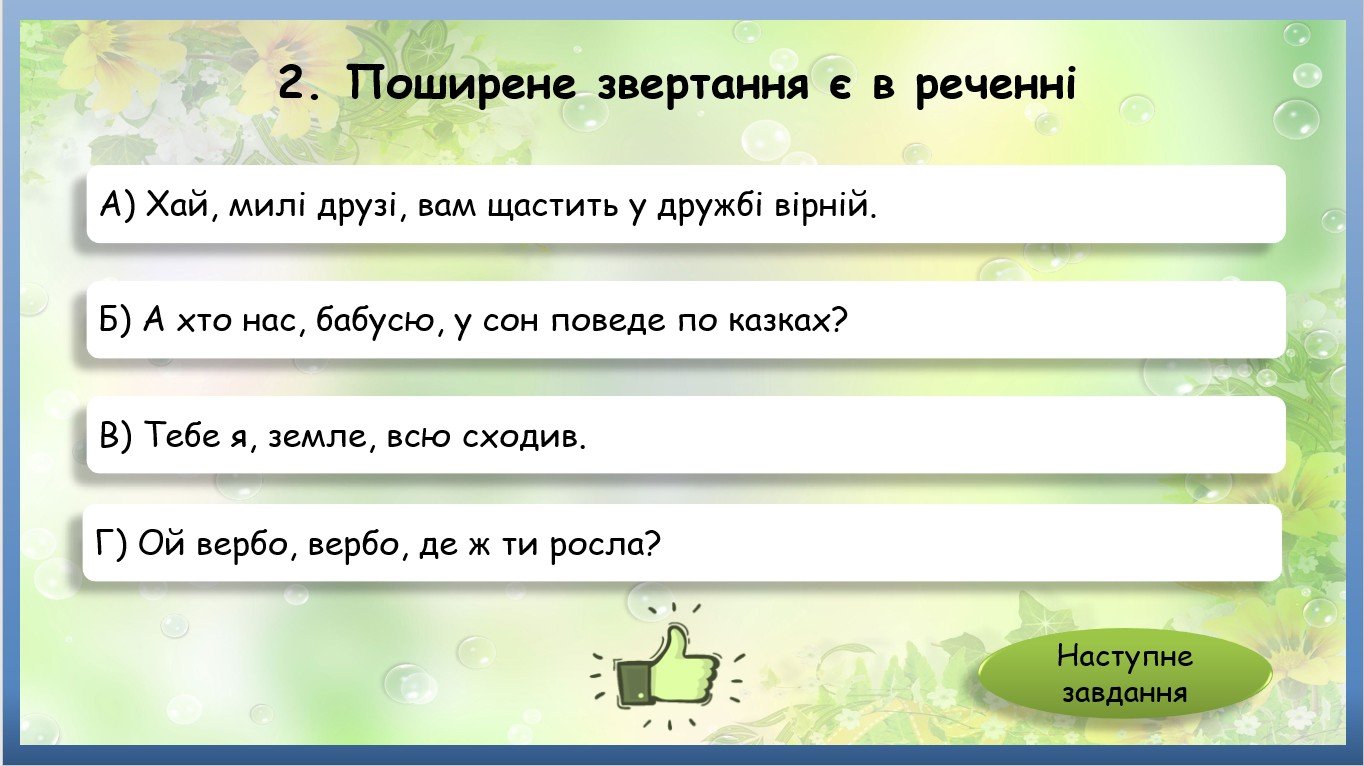 2. Поширене звертання є в реченні

А) Хай, милі друзі, вам щастить у дружбі вірній.

Б) А хто нас, бабусю, у сон поведе по казках?

В) Тебе я, земле, всю сходив.

Г) Ой вербо, вербо, де ж ти росла?

Наступне завдання